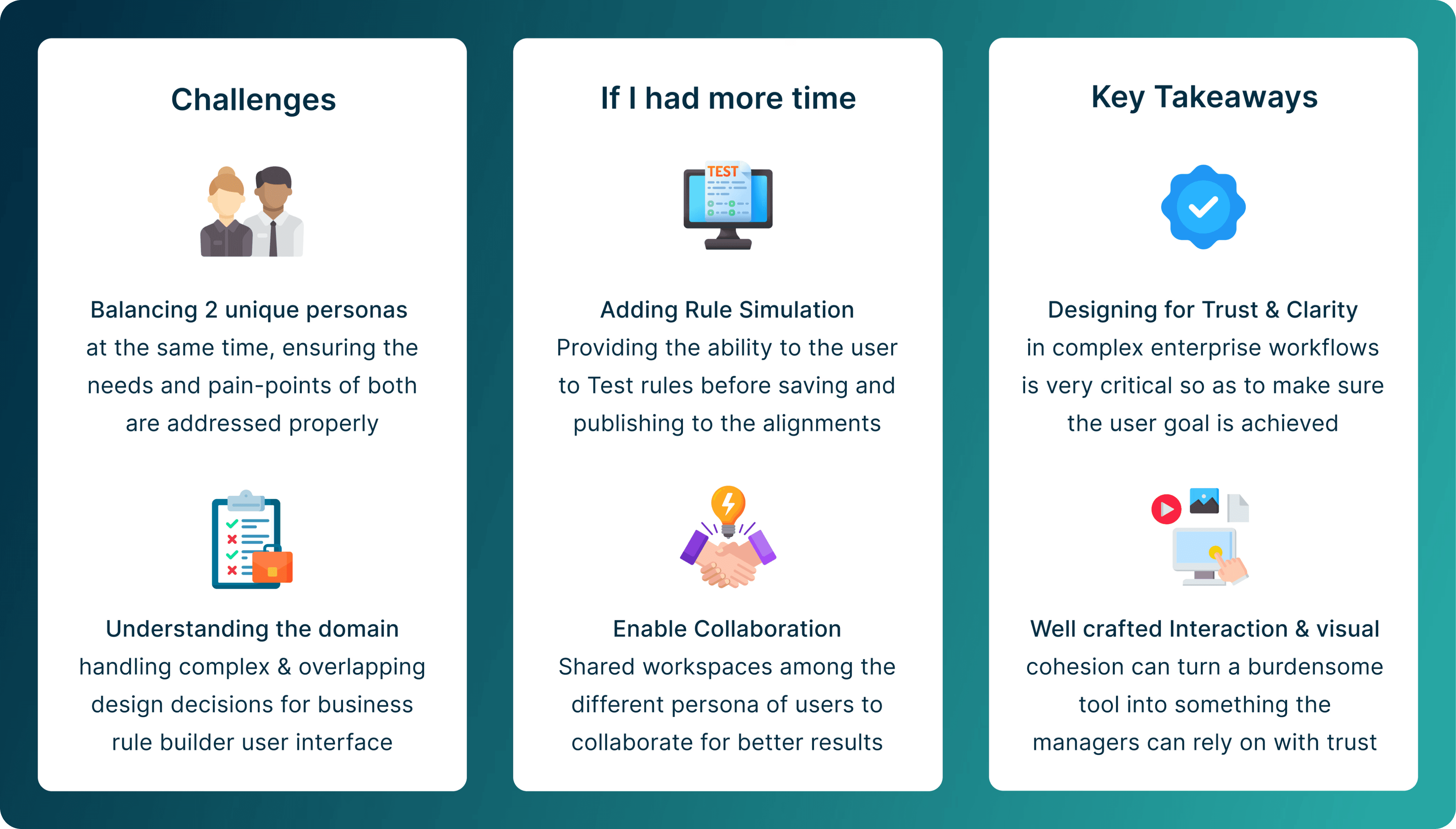 Challenges

Balancing 2 unique personas
at the same time, ensuring the needs and pain-points of both are addressed properly

Understanding the domain
handling complex & overlapping design decisions for business rule builder user interface

If I had more time

TEST

Adding Rule Simulation
Providing the ability to the user to Test rules before saving and publishing to the alignments

Enable Collaboration
Shared workspaces among the different persona of users to collaborate for better results

Key Takeaways

Designing for Trust & Clarity
in complex enterprise workflows is very critical so as to make sure the user goal is achieved

Well crafted Interaction & visual
cohesion can turn a burdensome tool into something the managers can rely on with trust